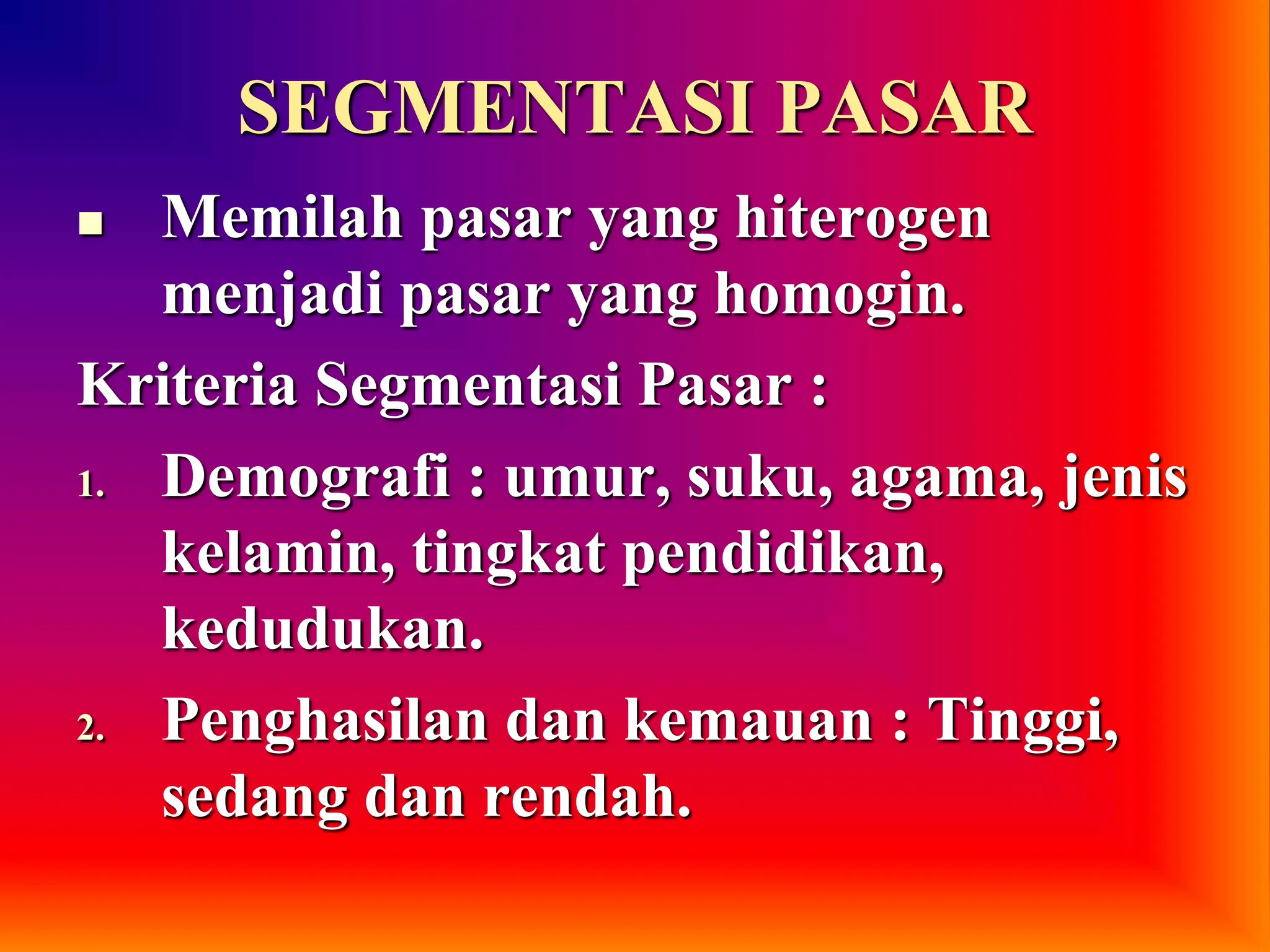 SEGMENTASI PASAR

▪ Memilah pasar yang hiterogen menjadi pasar yang homogin.

Kriteria Segmentasi Pasar :

1. Demografi : umur, suku, agama, jenis kelamin, tingkat pendidikan, kedudukan.

2. Penghasilan dan kemauan : Tinggi, sedang dan rendah.